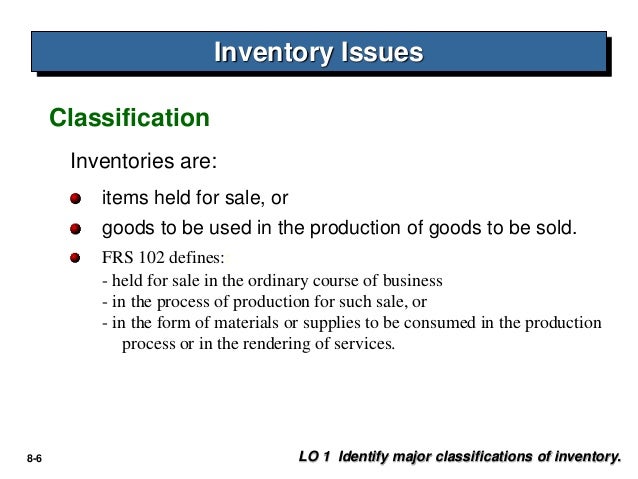 Inventory Issues

Classification

Inventories are:

items held for sale, or

goods to be used in the production of goods to be sold.

FRS 102 defines:
- held for sale in the ordinary course of business
- in the process of production for such sale, or
- in the form of materials or supplies to be consumed in the production process or in the rendering of services.

8-6

LO 1 Identify major classifications of inventory.